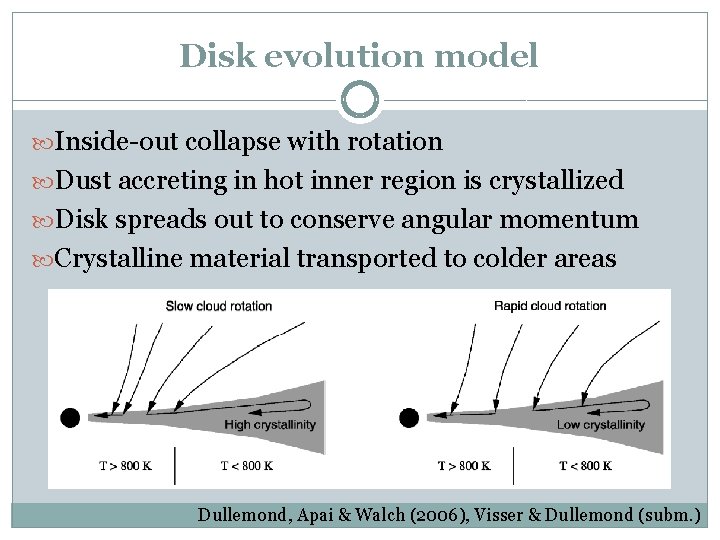 Disk evolution model

Inside-out collapse with rotation
Dust accreting in hot inner region is crystallized
Disk spreads out to conserve angular momentum
Crystalline material transported to colder areas

Slow cloud rotation
High crystallinity
T > 800 K
T < 800 K

Rapid cloud rotation
Low crystallinity
T > 800 K
T < 800 K

Dullemond, Apai & Walch (2006), Visser & Dullemond (subm.)